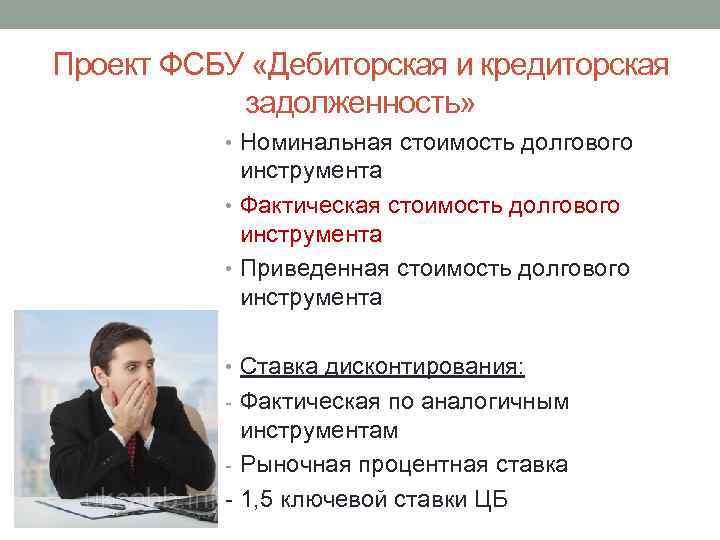 Проект ФСБУ «Дебиторская и кредиторская задолженность»

• Номинальная стоимость долгового инструмента
• Фактическая стоимость долгового инструмента
• Приведенная стоимость долгового инструмента

• Ставка дисконтирования:
- Фактическая по аналогичным инструментам
- Рыночная процентная ставка
- 1,5 ключевой ставки ЦБ